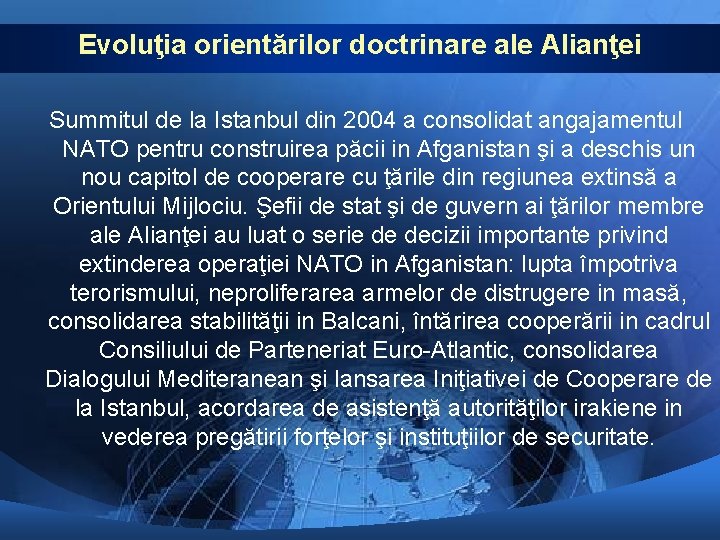 Evoluţia orientărilor doctrinare ale Alianţei

Summitul de la Istanbul din 2004 a consolidat angajamentul NATO pentru construirea păcii in Afganistan şi a deschis un nou capitol de cooperare cu ţările din regiunea extinsă a Orientului Mijlociu. Şefii de stat şi de guvern ai ţărilor membre ale Alianţei au luat o serie de decizii importante privind extinderea operaţiei NATO in Afganistan: lupta împotriva terorismului, neproliferarea armelor de distrugere in masă, consolidarea stabilităţii in Balcani, întărirea cooperării in cadrul Consiliului de Parteneriat Euro-Atlantic, consolidarea Dialogului Mediteranean şi lansarea Iniţiativei de Cooperare de la Istanbul, acordarea de asistenţă autorităţilor irakiene in vederea pregătirii forţelor şi instituţiilor de securitate.